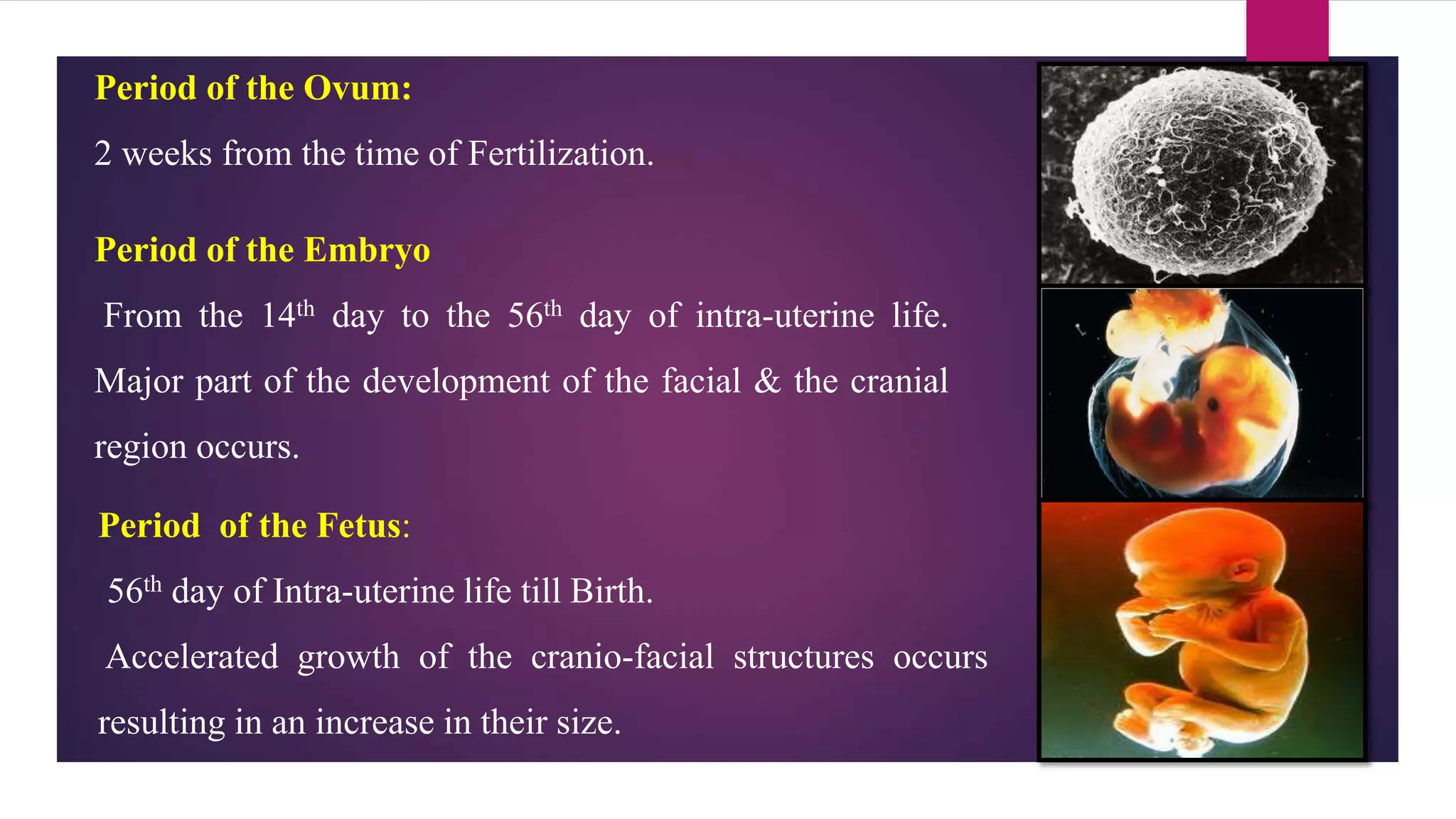 Period of the Ovum:

2 weeks from the time of Fertilization.

Period of the Embryo

From the 14$^{th}$ day to the 56$^{th}$ day of intra-uterine life. Major part of the development of the facial & the cranial region occurs.

Period of the Fetus:

56$^{th}$ day of Intra-uterine life till Birth.

Accelerated growth of the cranio-facial structures occurs resulting in an increase in their size.